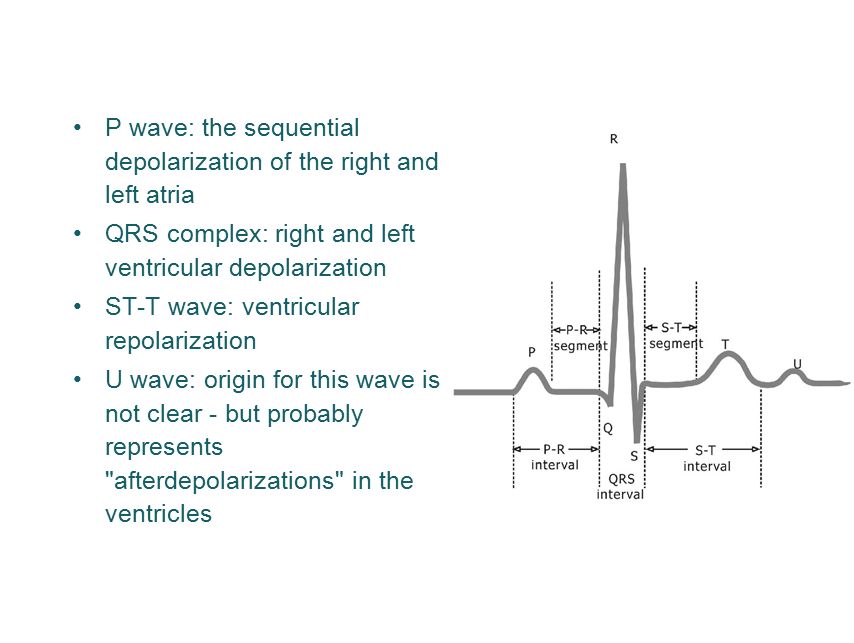 • P wave: the sequential depolarization of the right and left atria
• QRS complex: right and left ventricular depolarization
• ST-T wave: ventricular repolarization
• U wave: origin for this wave is not clear - but probably represents "afterdepolarizations" in the ventricles

R
P-R segment
S-T segment
P
T
U
Q
S
P-R interval
QRS interval
S-T interval